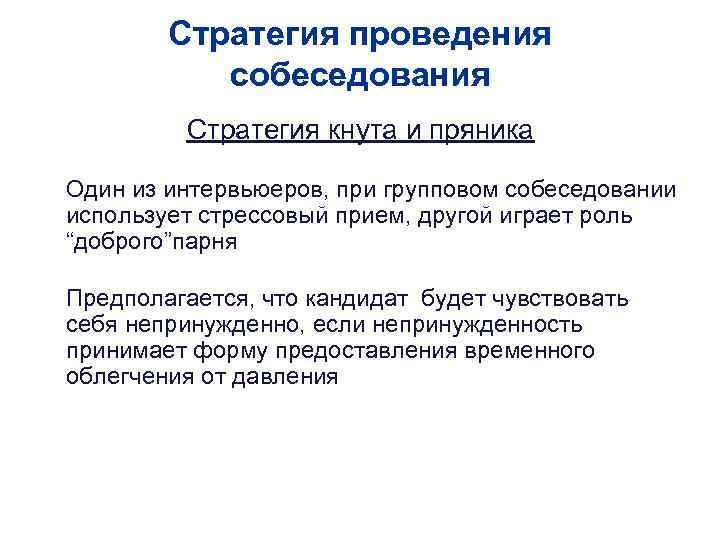 Стратегия проведения собеседования

Стратегия кнута и пряника

Один из интервьюеров, при групповом собеседовании использует стрессовый прием, другой играет роль “доброго”парня

Предполагается, что кандидат будет чувствовать себя непринужденно, если непринужденность принимает форму предоставления временного облегчения от давления